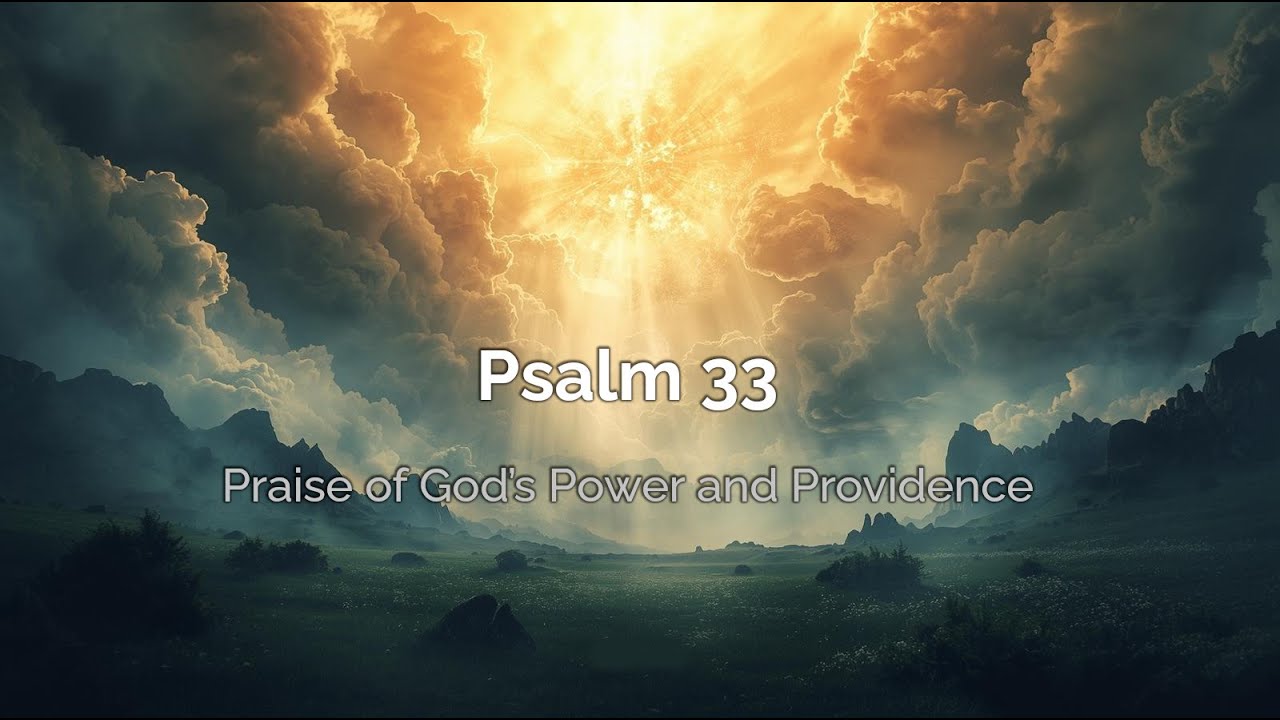 Psalm 33

Praise of God's Power and Providence